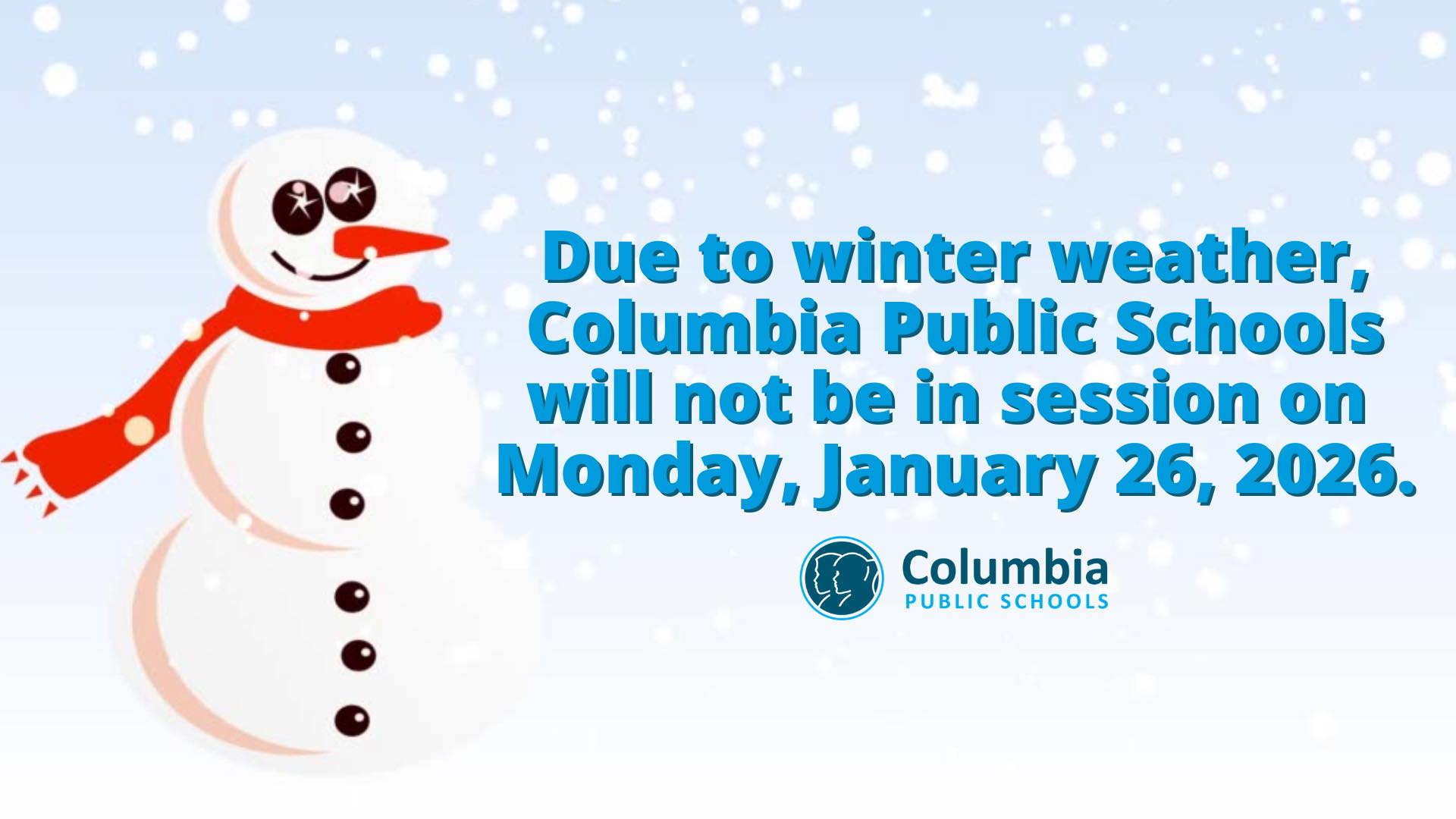 Due to winter weather, Columbia Public Schools will not be in session on Monday, January 26, 2026.

Columbia
PUBLIC SCHOOLS